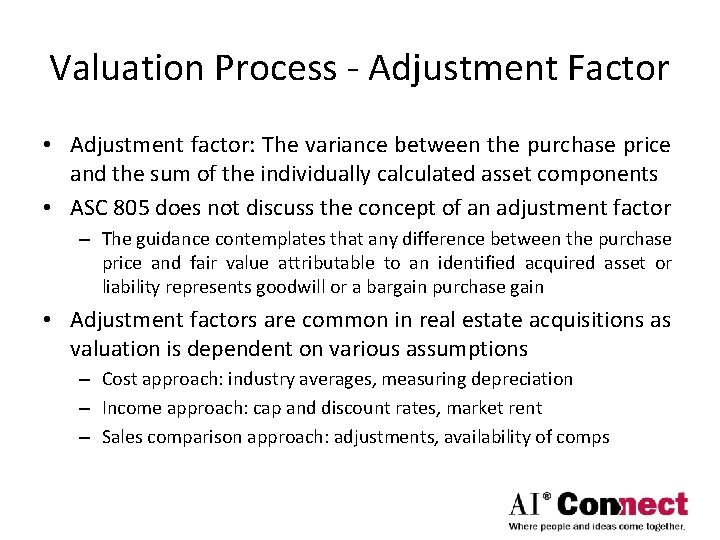 Valuation Process - Adjustment Factor

• Adjustment factor: The variance between the purchase price and the sum of the individually calculated asset components

• ASC 805 does not discuss the concept of an adjustment factor

– The guidance contemplates that any difference between the purchase price and fair value attributable to an identified acquired asset or liability represents goodwill or a bargain purchase gain

• Adjustment factors are common in real estate acquisitions as valuation is dependent on various assumptions

– Cost approach: industry averages, measuring depreciation

– Income approach: cap and discount rates, market rent

– Sales comparison approach: adjustments, availability of comps

AI® Connect
Where people and ideas come together.